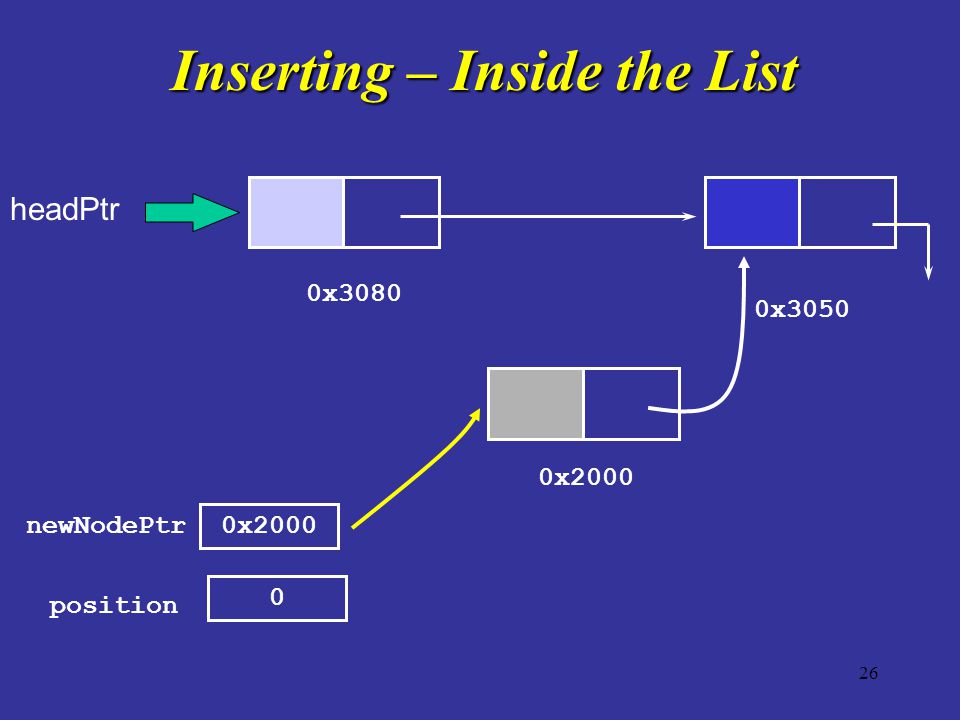 Inserting – Inside the List

headPtr

0x3080

0x3050

0x2000

newNodePtr 0x2000

position 0

26